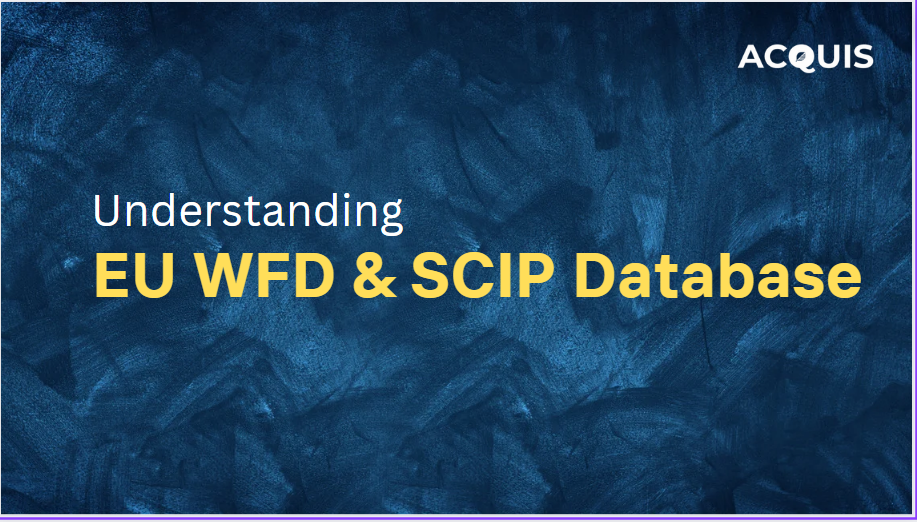 ACQUIS

Understanding
EU WFD & SCIP Database